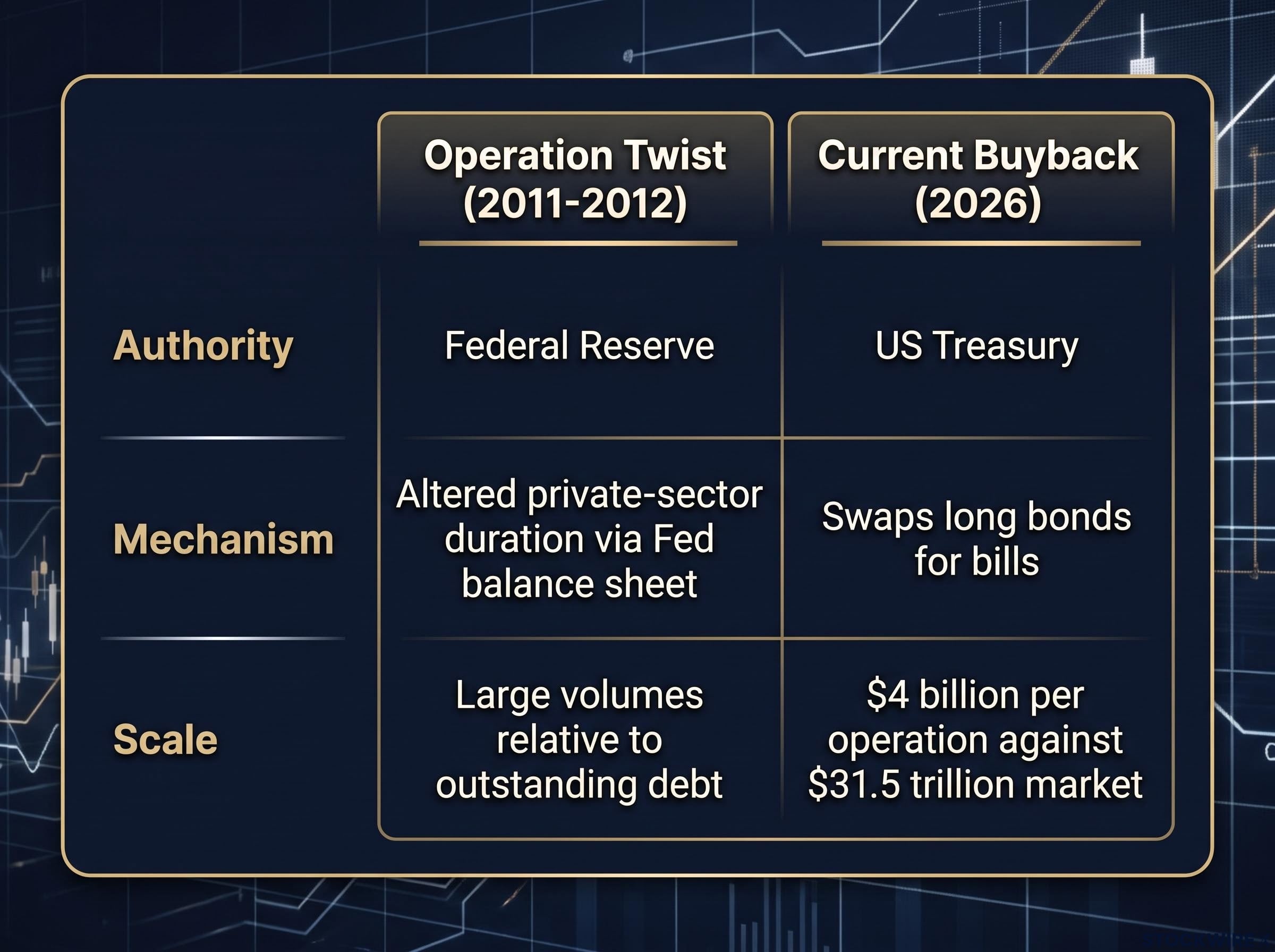 |  | Operation Twist (2011-2012) | Current Buyback (2026) |
|---|---|---|
| Authority | Federal Reserve | US Treasury |
| Mechanism | Altered private-sector duration via Fed balance sheet | Swaps long bonds for bills |
| Scale | Large volumes relative to outstanding debt | \$4 billion per operation against \$31.5 trillion market |